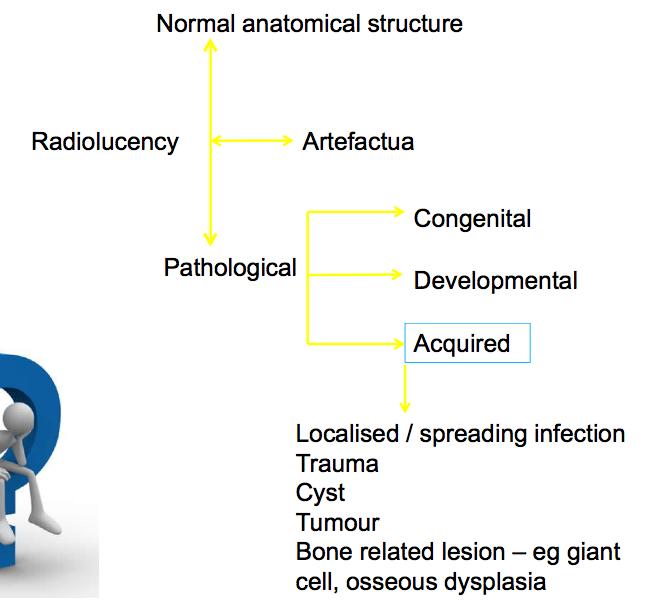 Normal anatomical structure

Radiolucency

Artefactua

Pathological

Congenital

Developmental

Acquired

Localised / spreading infection
Trauma
Cyst
Tumour
Bone related lesion – eg giant cell, osseous dysplasia